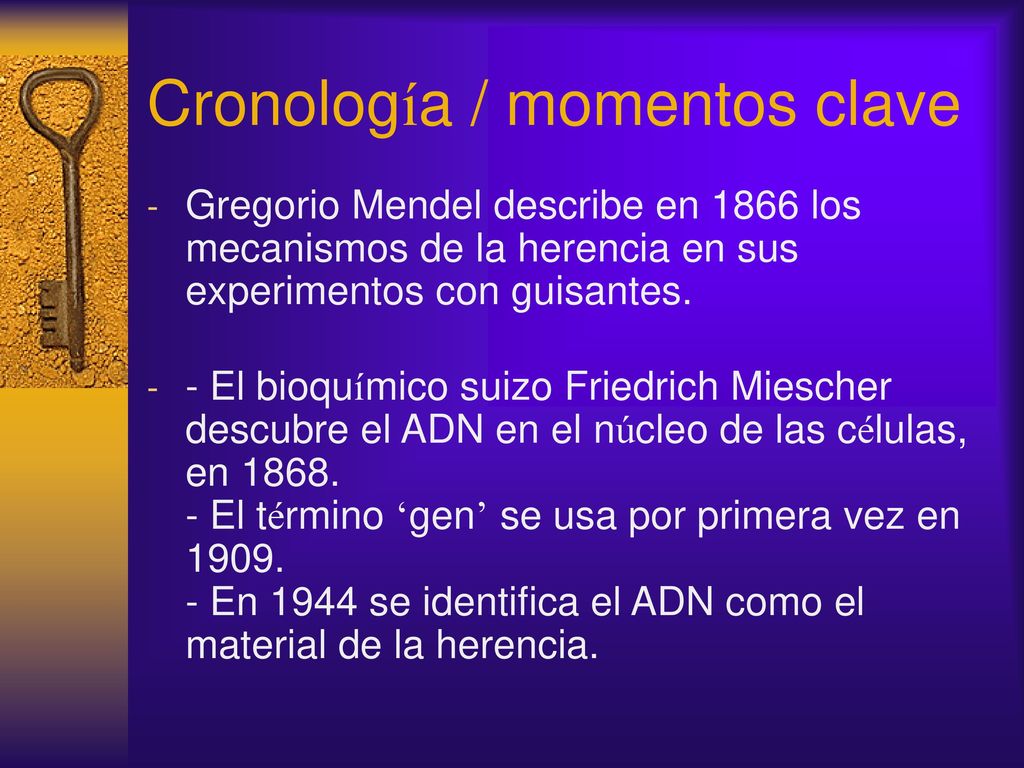 Cronología / momentos clave

- Gregorio Mendel describe en 1866 los mecanismos de la herencia en sus experimentos con guisantes.

- - El bioquímico suizo Friedrich Miescher descubre el ADN en el núcleo de las células, en 1868.
- El término ‘gen’ se usa por primera vez en 1909.
- En 1944 se identifica el ADN como el material de la herencia.